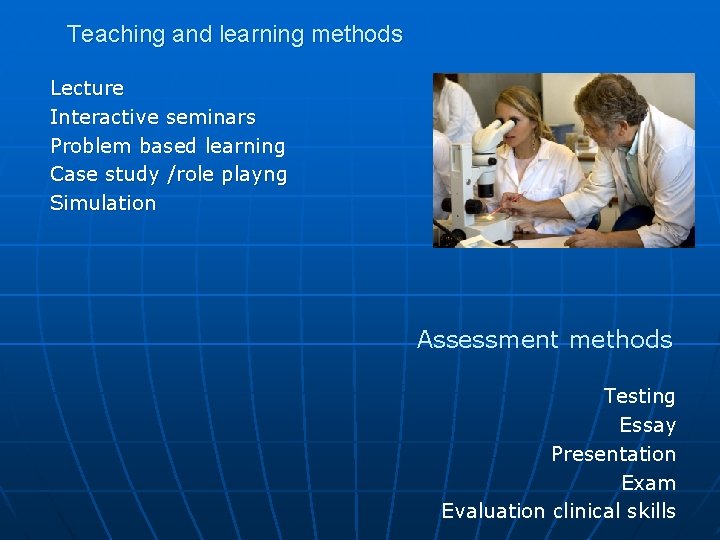 Teaching and learning methods

Lecture
Interactive seminars
Problem based learning
Case study /role playng
Simulation

Assessment methods

Testing
Essay
Presentation
Exam
Evaluation clinical skills